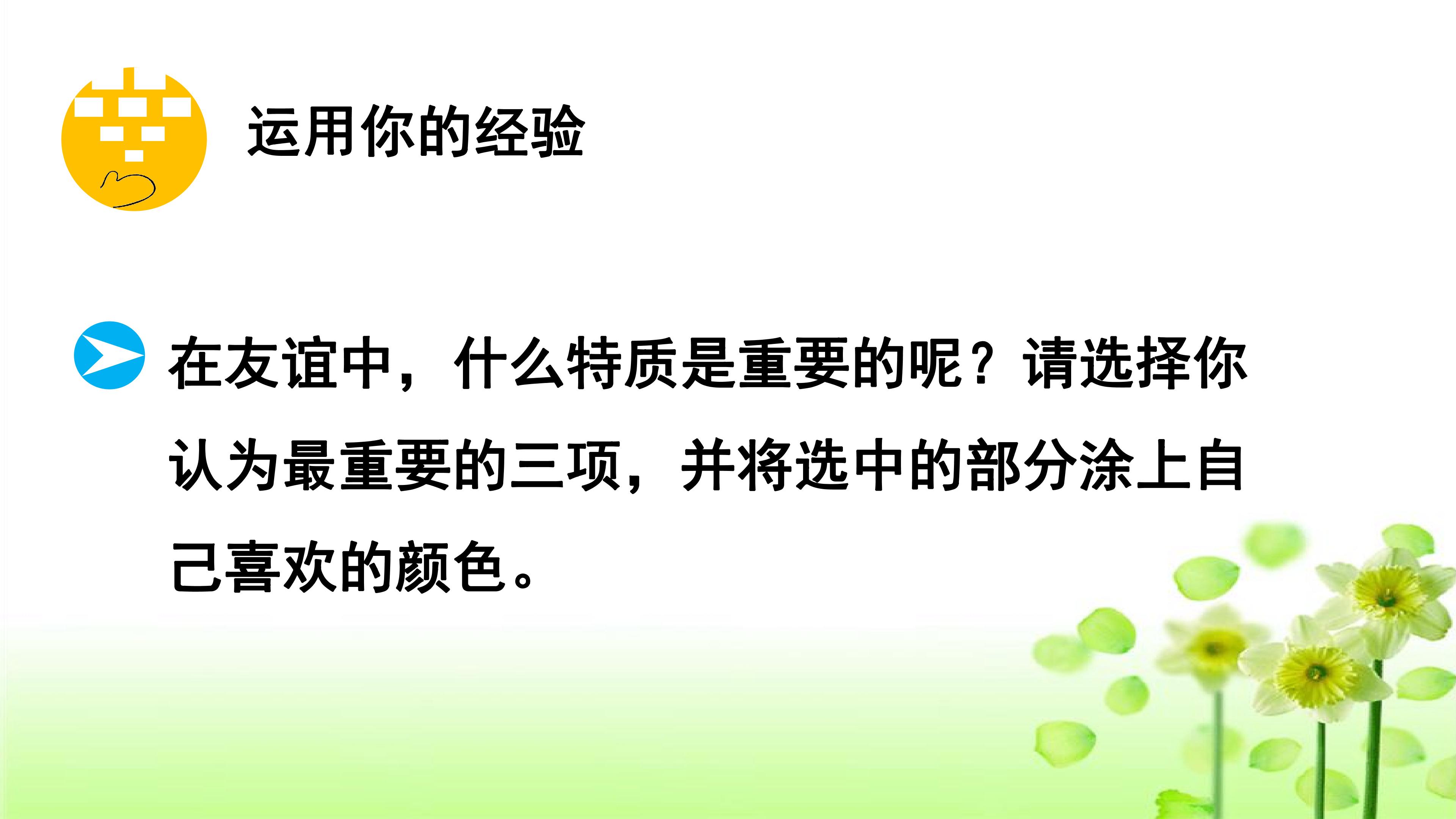 运用你的经验

在友谊中，什么特质是重要的呢？请选择你认为最重要的三项，并将选中的部分涂上自己喜欢的颜色。